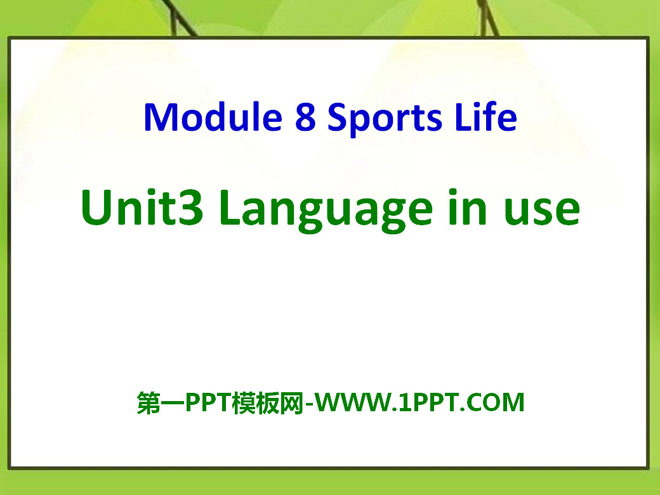 Module 8 Sports Life

Unit3 Language in use

第一PPT模板网-WWW.1PPT.COM